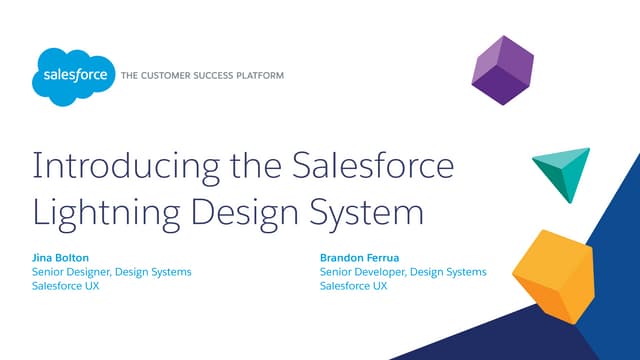 salesforce THE CUSTOMER SUCCESS PLATFORM

Introducing the Salesforce Lightning Design System

Jina Bolton
Senior Designer, Design Systems
Salesforce UX

Brandon Ferrua
Senior Developer, Design Systems
Salesforce UX